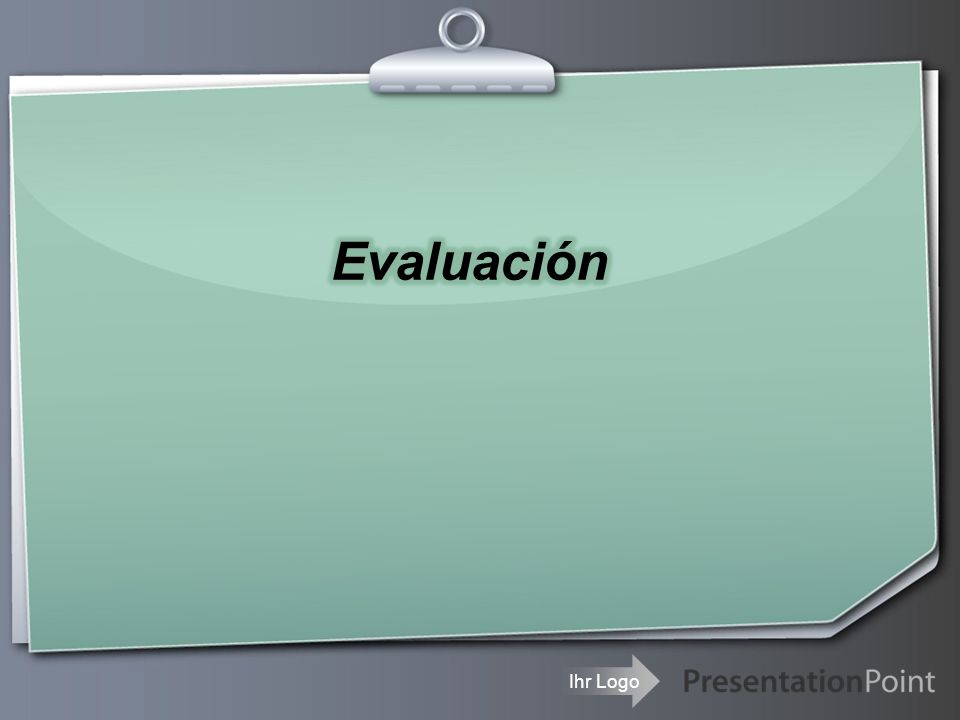 Evaluación

Ihr Logo

PresentationPoint